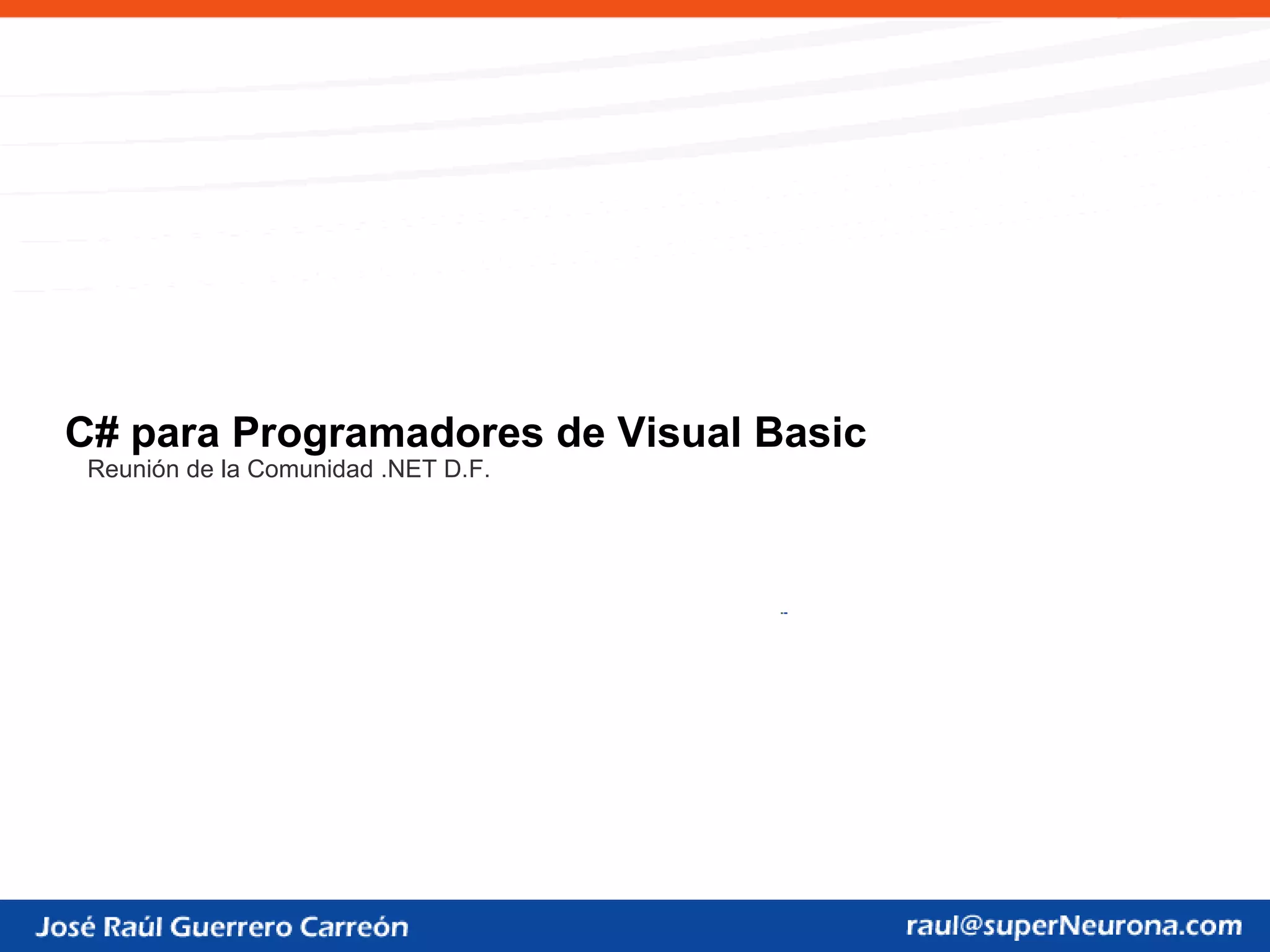 C# para Programadores de Visual Basic

Reunión de la Comunidad .NET D.F.

José Raúl Guerrero Carreón

raul@superNeurona.com